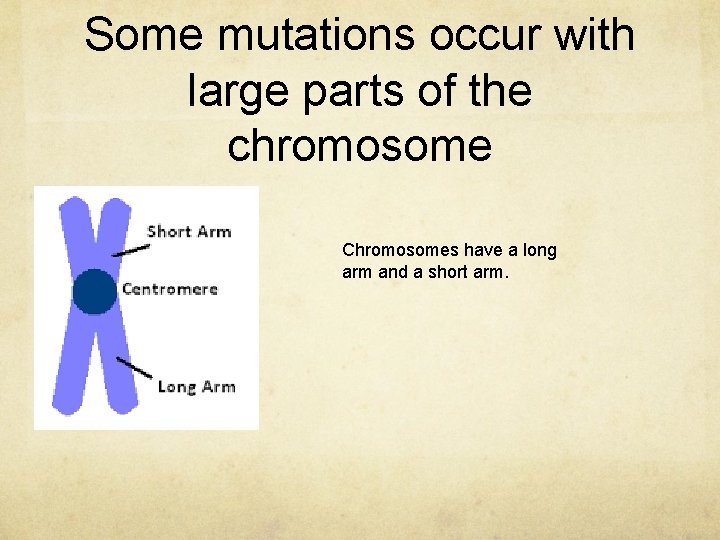 Some mutations occur with large parts of the chromosome

Short Arm
Centromere
Long Arm

Chromosomes have a long arm and a short arm.